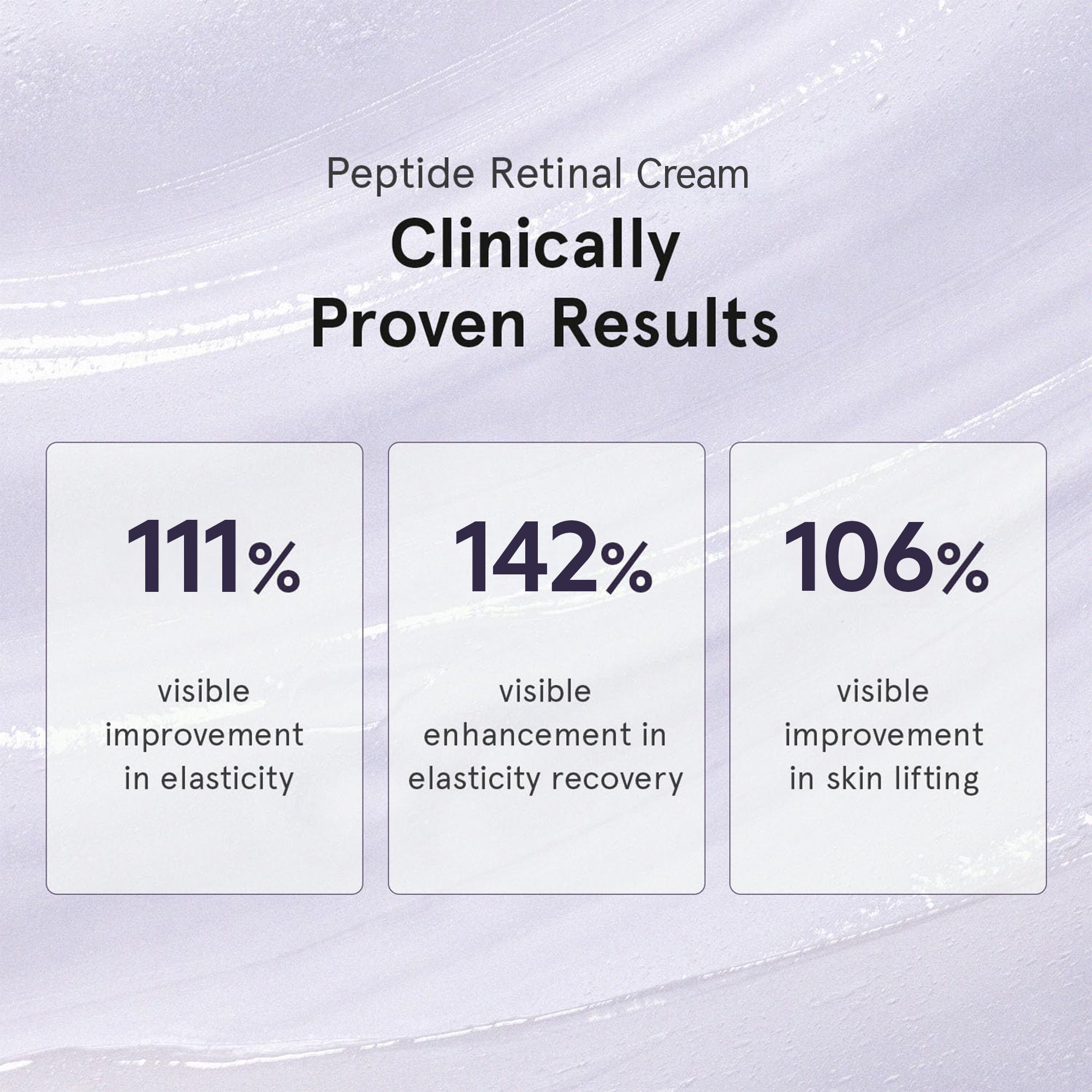 Peptide Retinal Cream

Clinically Proven Results

111%

visible improvement in elasticity

142%

visible enhancement in elasticity recovery

106%

visible improvement in skin lifting